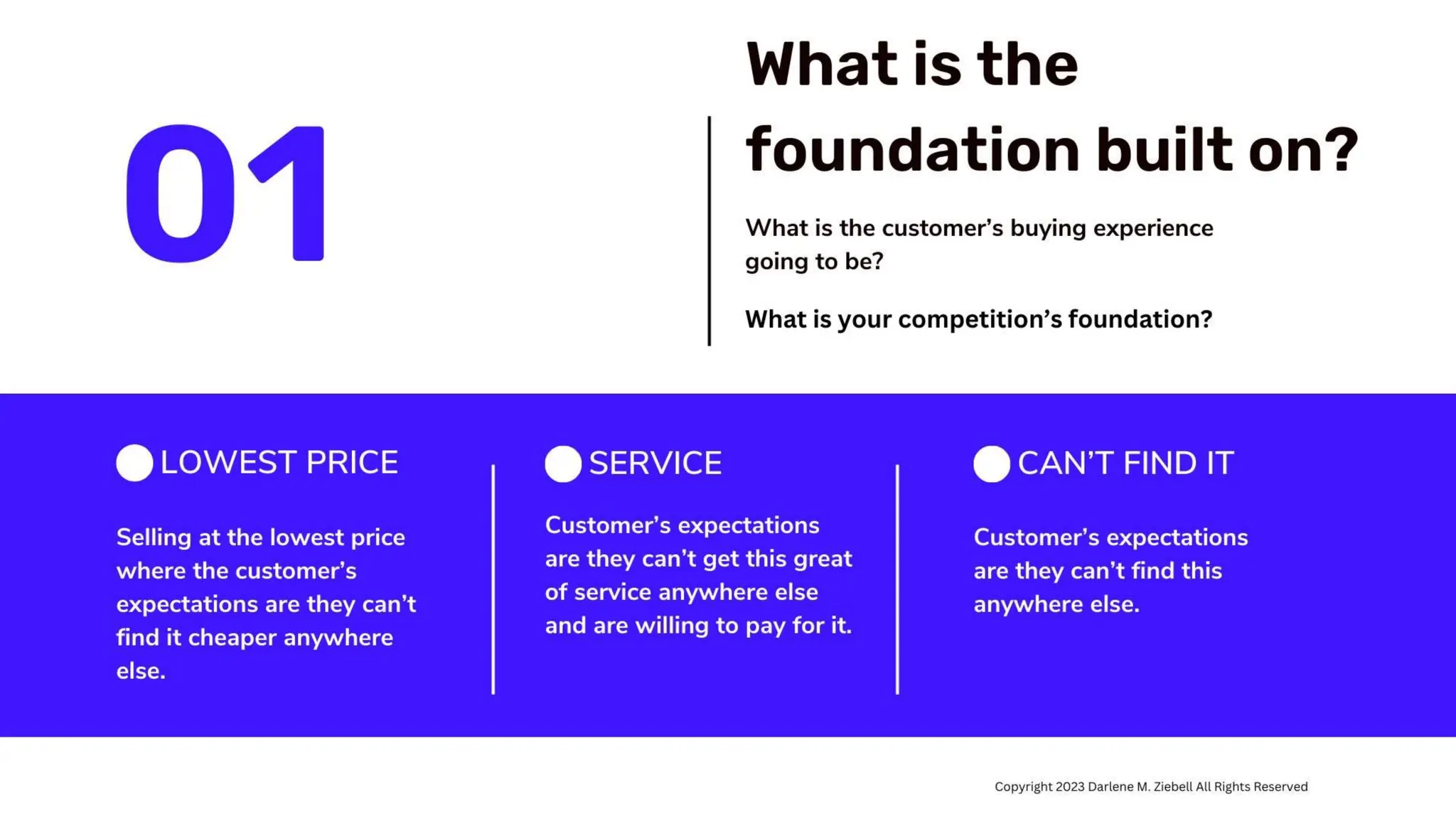 01

What is the foundation built on?

What is the customer's buying experience going to be?

What is your competition's foundation?

LOWEST PRICE

Selling at the lowest price where the customer's expectations are they can't find it cheaper anywhere else.

SERVICE

Customer's expectations are they can't get this great of service anywhere else and are willing to pay for it.

CAN'T FIND IT

Customer's expectations are they can't find this anywhere else.

Copyright 2023 Darlene M. Ziebell All Rights Reserved